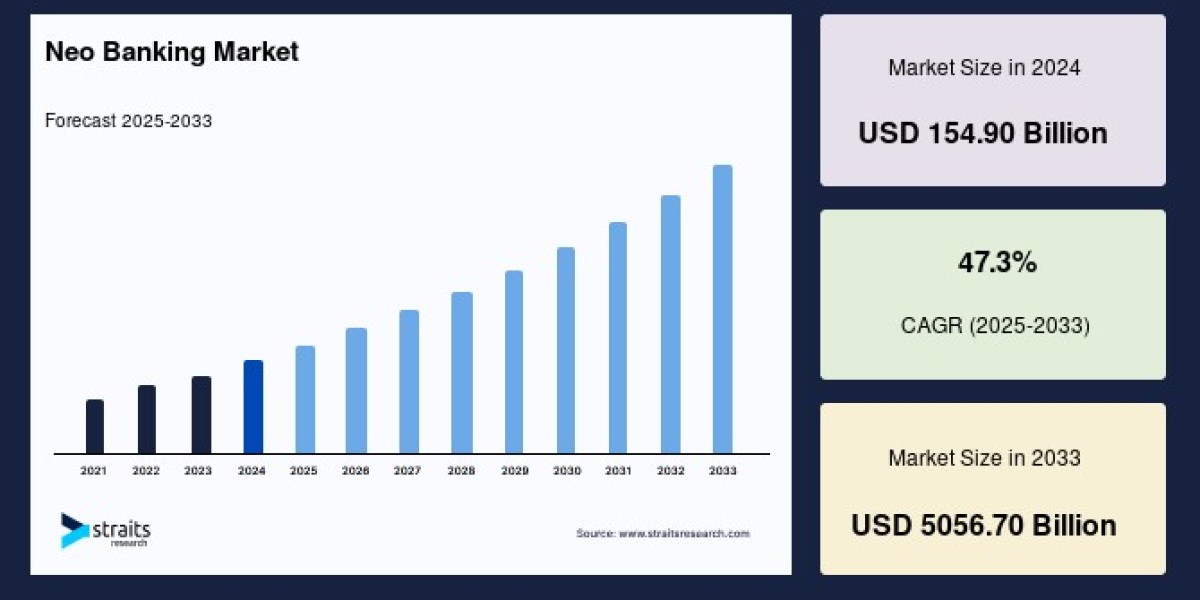 Neo Banking Market

Forecast 2025-2033

2021 2022 2023 2024 2025 2026 2027 2028 2029 2030 2031 2032 2033

straits research

Source: www.straitsresearch.com

Market Size in 2024

USD 154.90 Billion

47.3%

CAGR (2025-2033)

Market Size in 2033

USD 5056.70 Billion